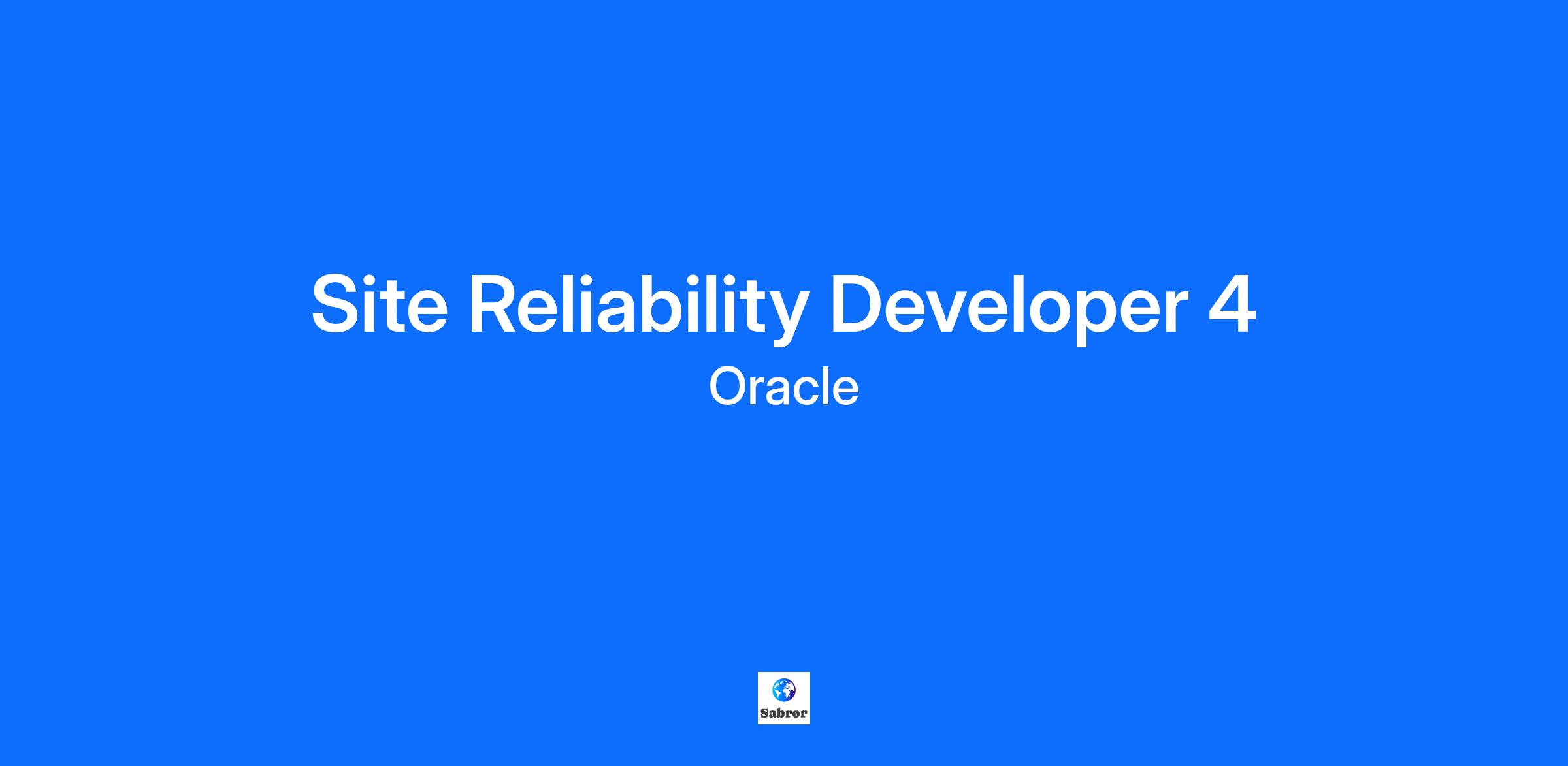 Site Reliability Developer 4
Oracle

Sabror